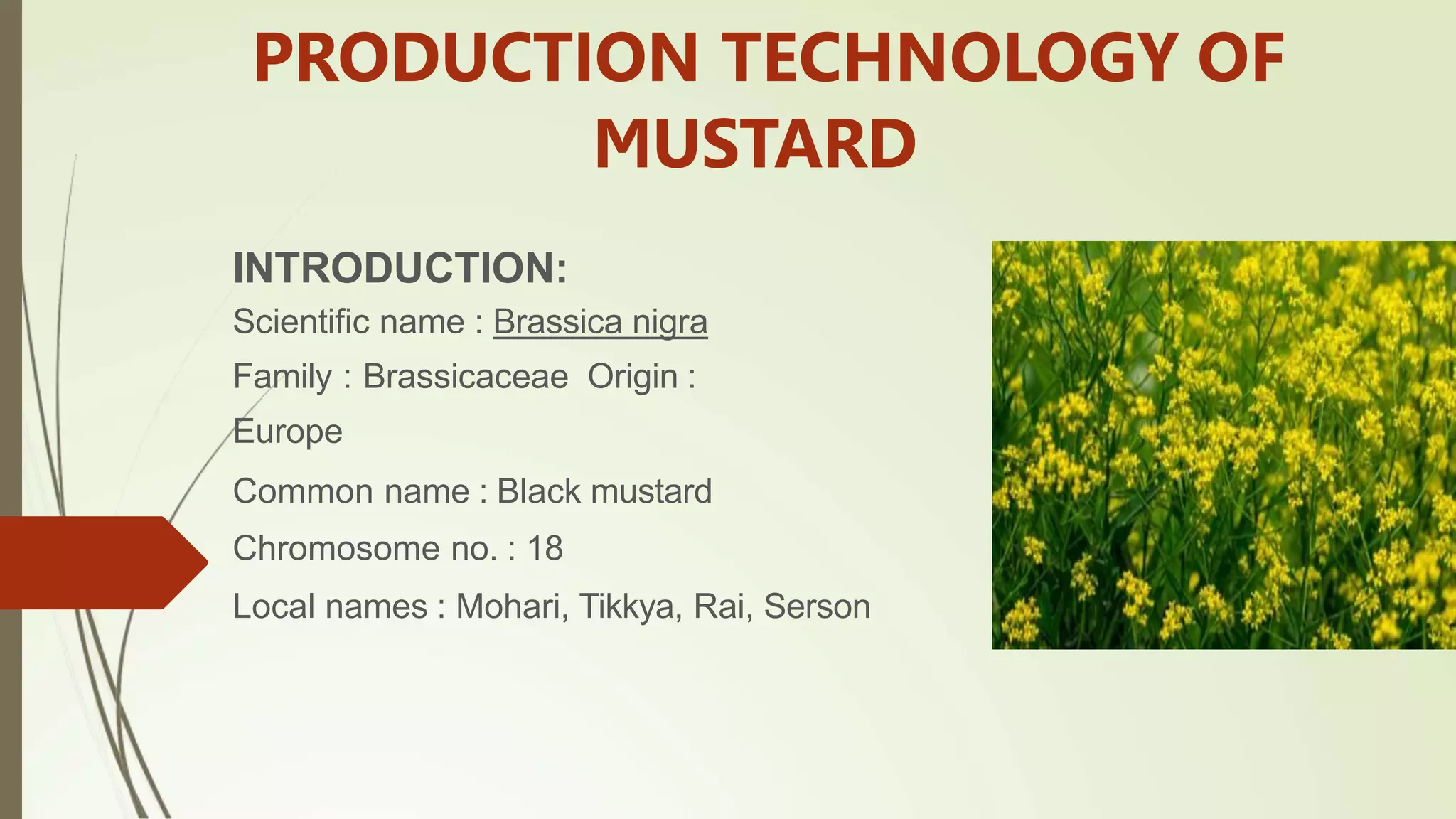 PRODUCTION TECHNOLOGY OF MUSTARD

INTRODUCTION:

Scientific name : Brassica nigra

Family : Brassicaceae Origin : Europe

Common name : Black mustard

Chromosome no. : 18

Local names : Mohari, Tikkya, Rai, Serson